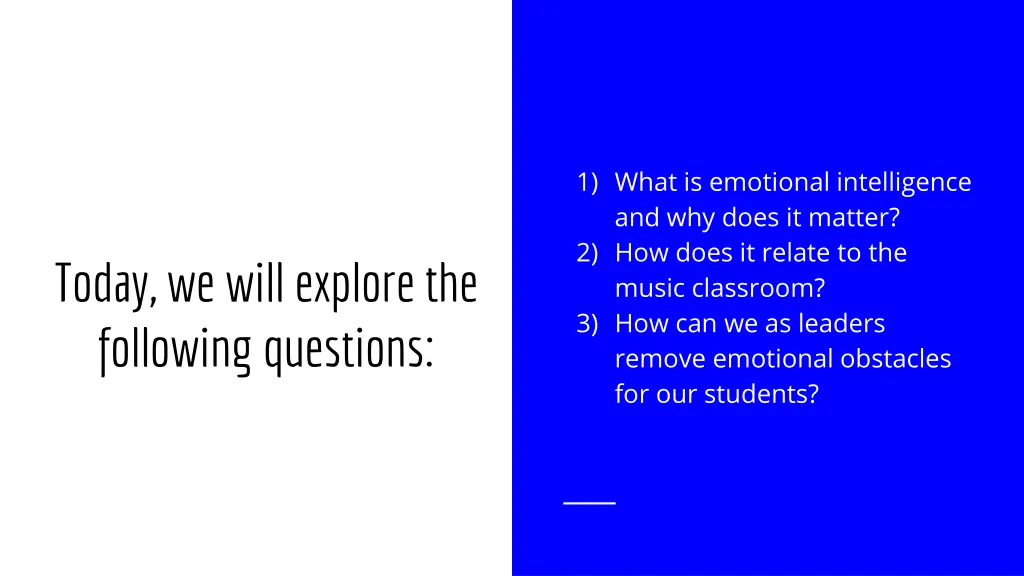 Today, we will explore the following questions:

1) What is emotional intelligence and why does it matter?
2) How does it relate to the music classroom?
3) How can we as leaders remove emotional obstacles for our students?